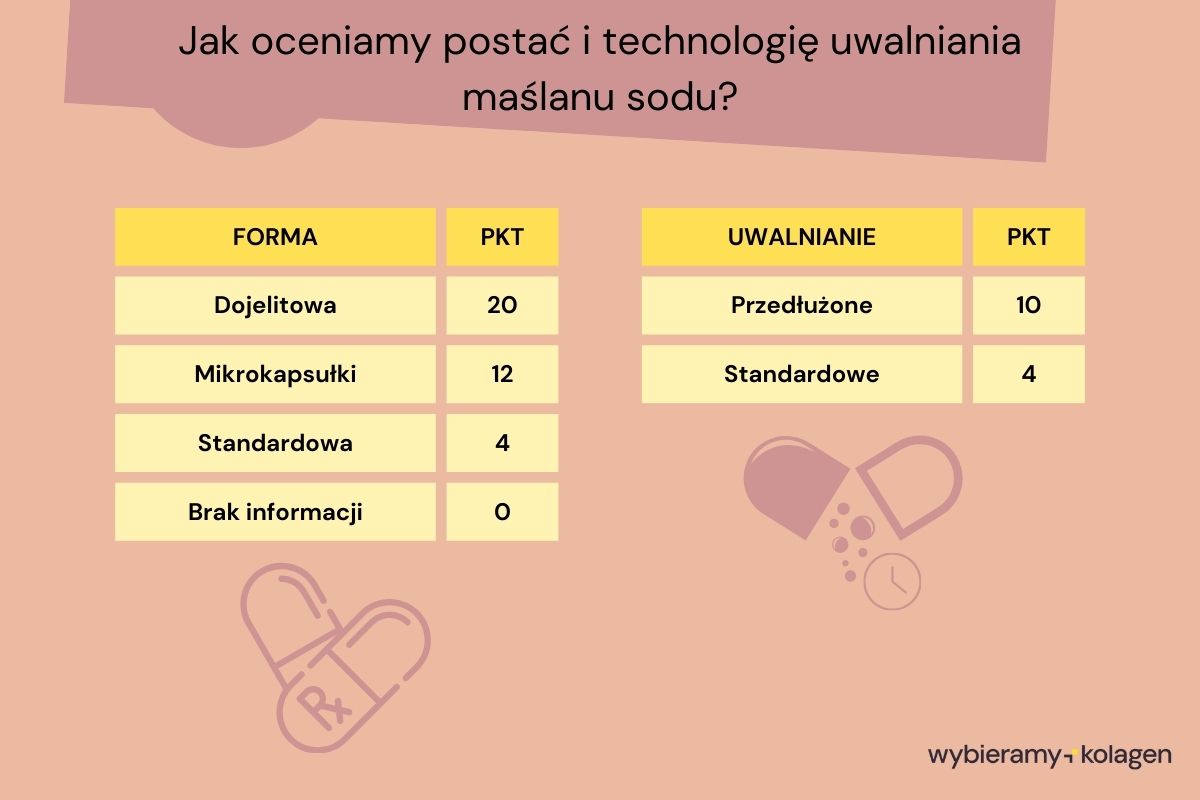 Jak oceniamy postać i technologię uwalniania maślanu sodu?

| FORMA | PKT |
|---|---|
| Dojelitowa | 20 |
| Mikrokapsułki | 12 |
| Standardowa | 4 |
| Brak informacji | 0 |

| UWALNIANIE | PKT |
|---|---|
| Przedłużone | 10 |
| Standardowe | 4 |

Rx

wybieramy kolagen